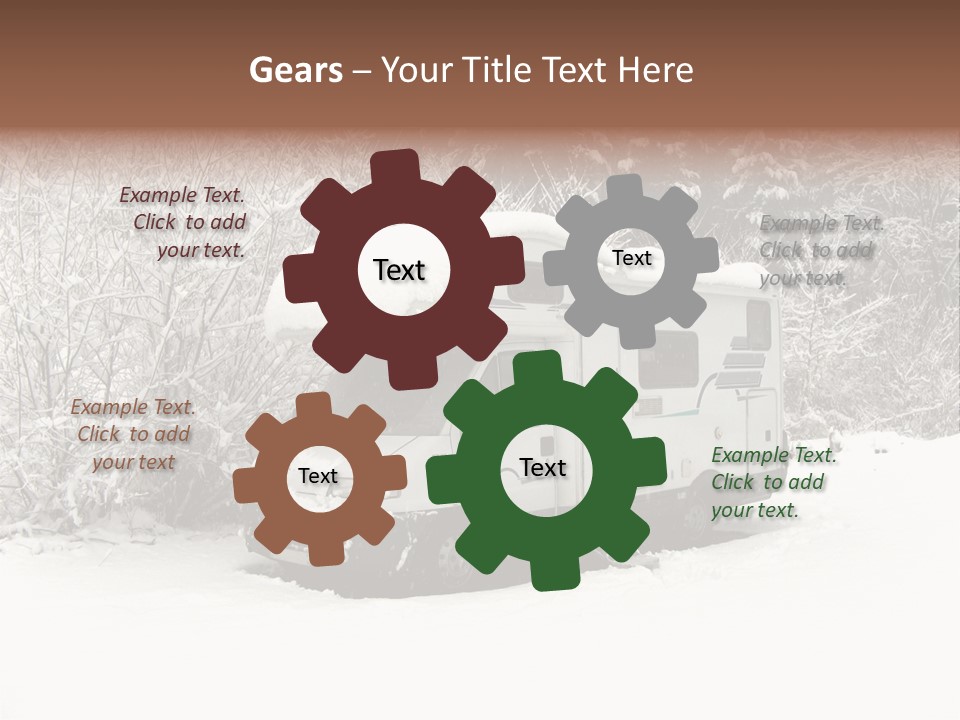 Gears – Your Title Text Here

Example Text. Click to add your text.

Text

Text

Example Text. Click to add your text.

Example Text. Click to add your text

Text

Text

Example Text. Click to add your text.